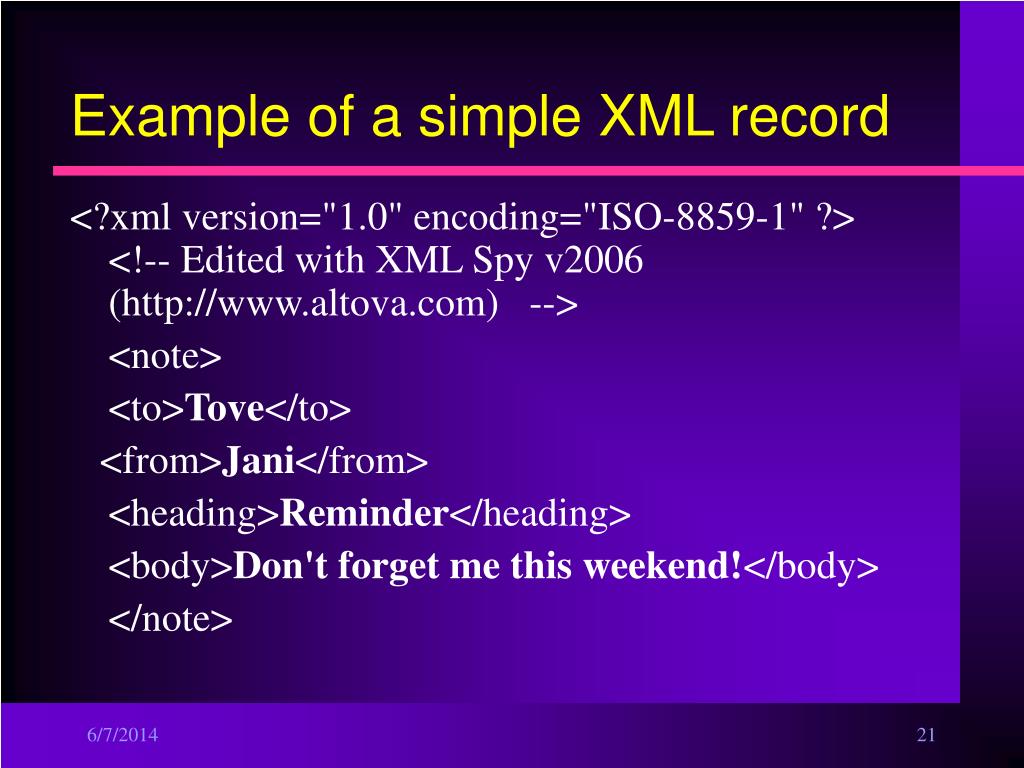 Example of a simple XML record

<?xml version="1.0" encoding="ISO-8859-1" ?> <!-- Edited with XML Spy v2006 (http://www.altova.com) -->

<note>

<to>Tove</to>

<from>Jani</from>

<heading>Reminder</heading>

<body>Don't forget me this weekend!</body>

</note>

6/7/2014

21